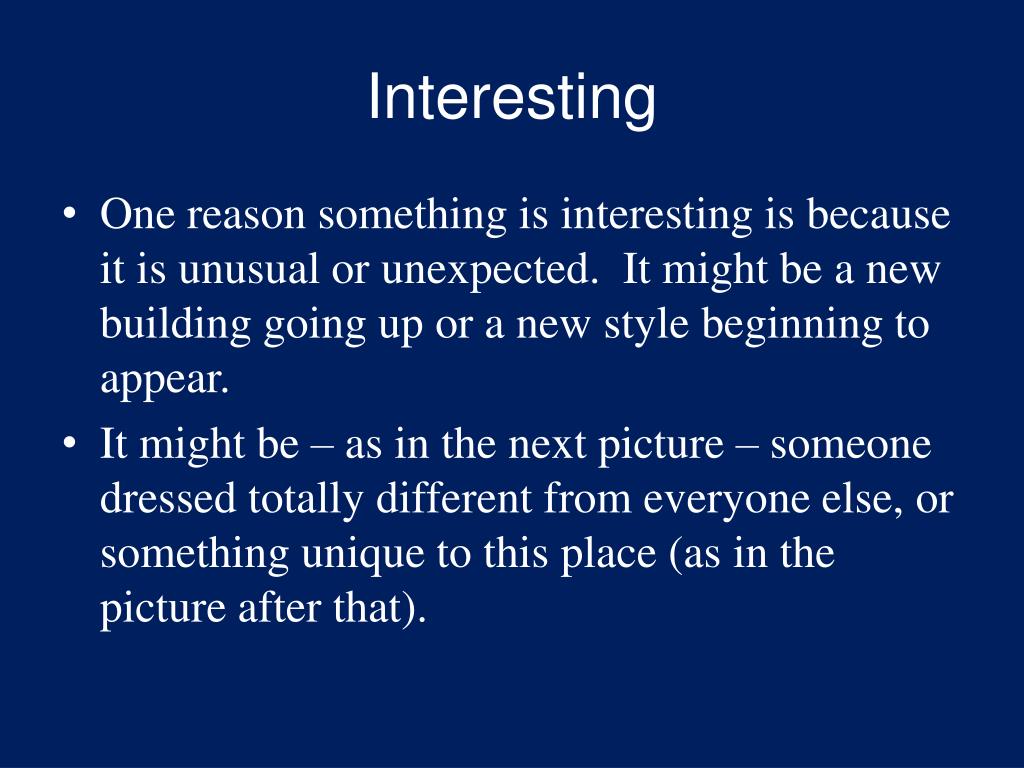 Interesting

• One reason something is interesting is because it is unusual or unexpected.  It might be a new building going up or a new style beginning to appear.
• It might be – as in the next picture – someone dressed totally different from everyone else, or something unique to this place (as in the picture after that).